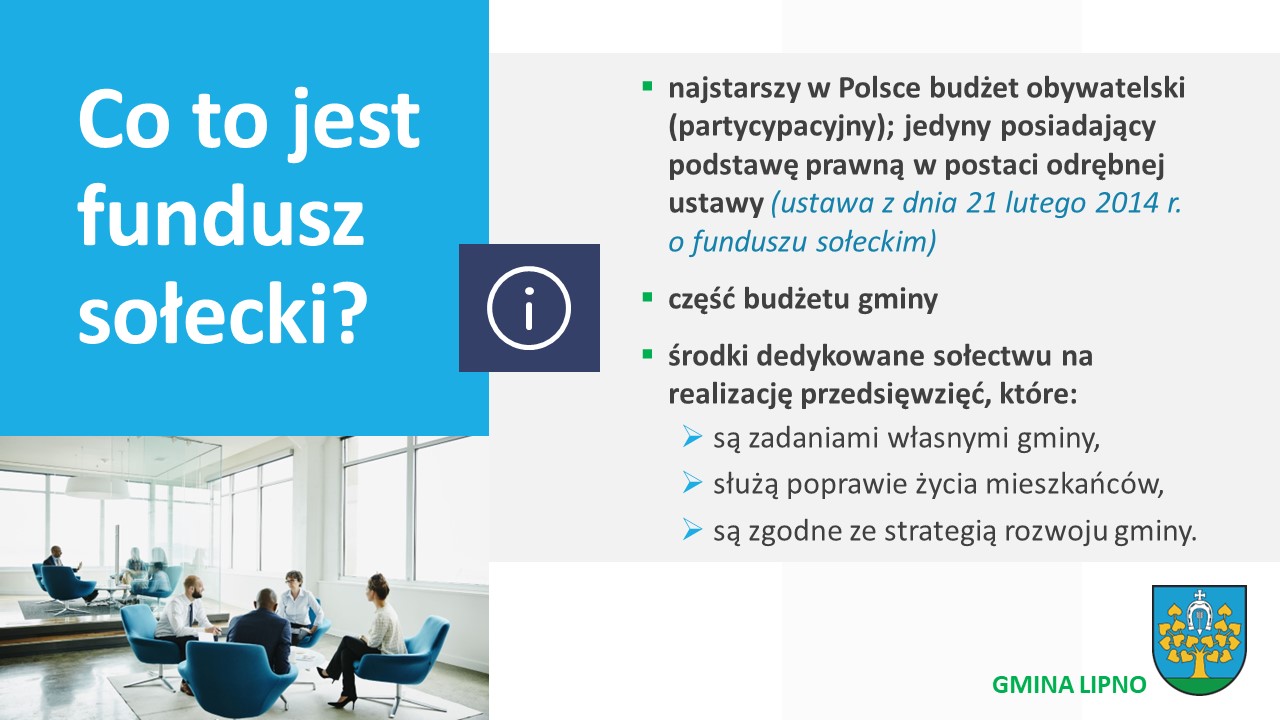 Co to jest fundusz sołecki?

i

▪ najstarszy w Polsce budżet obywatelski (partycypacyjny); jedyny posiadający podstawę prawną w postaci odrębnej ustawy (ustawa z dnia 21 lutego 2014 r. o funduszu sołeckim)

▪ część budżetu gminy

▪ środki dedykowane sołectwu na realizację przedsięwzięć, które:
➢ są zadaniami własnymi gminy,
➢ służą poprawie życia mieszkańców,
➢ są zgodne ze strategią rozwoju gminy.

GMINA LIPNO